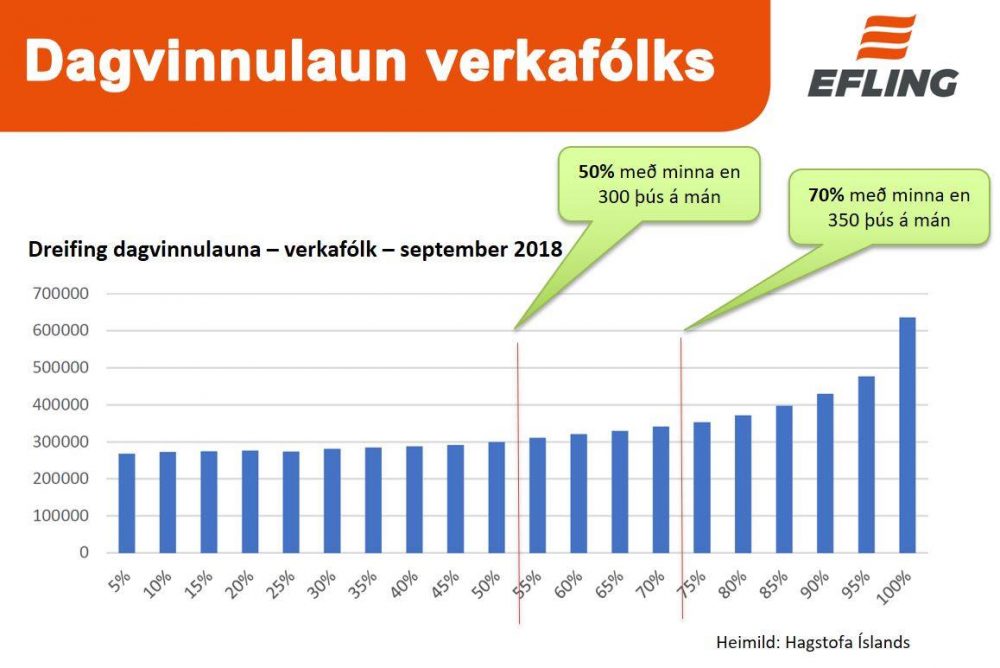 Dagvinnulaun verkafólks

EFLING

50% með minna en 300 þús á mán

70% með minna en 350 þús á mán

Dreifing dagvinnulauna – verkafólk – september 2018

700000
600000
500000
400000
300000
200000
100000
0

5% 10% 15% 20% 25% 30% 35% 40% 45% 50% 55% 60% 65% 70% 75% 80% 85% 90% 95% 100%

Heimild: Hagstofa Íslands